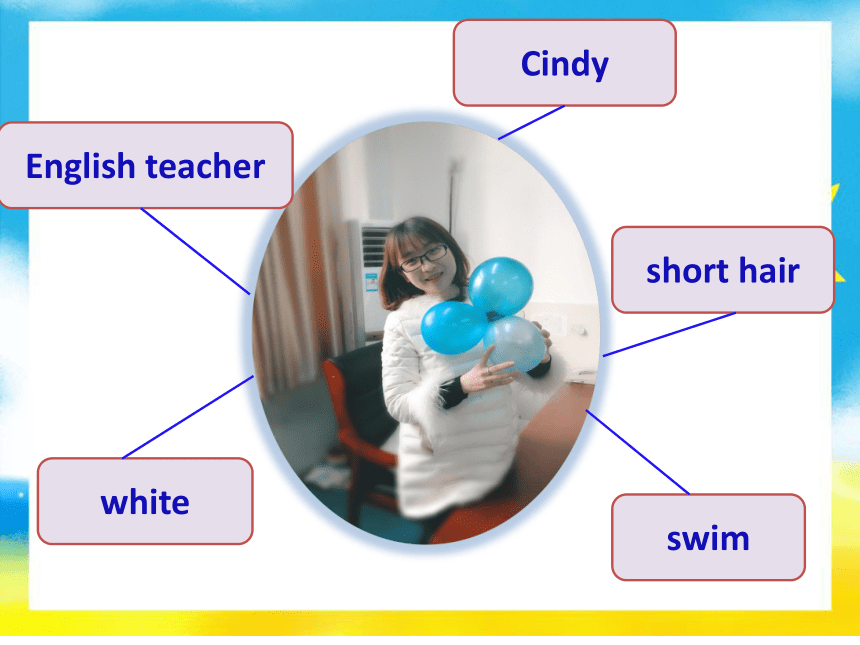 Cindy

English teacher

short hair

white

swim